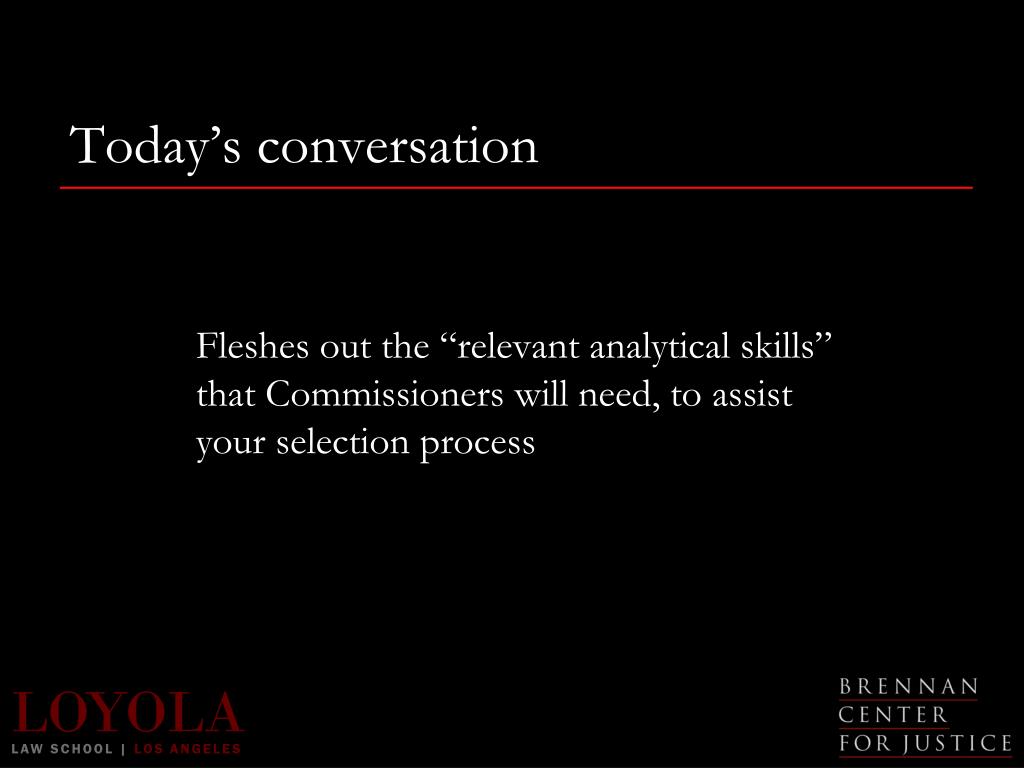 Today’s conversation

Fleshes out the “relevant analytical skills” that Commissioners will need, to assist your selection process

LOYOLA
LAW SCHOOL | LOS ANGELES

BRENNAN
CENTER
FOR JUSTICE